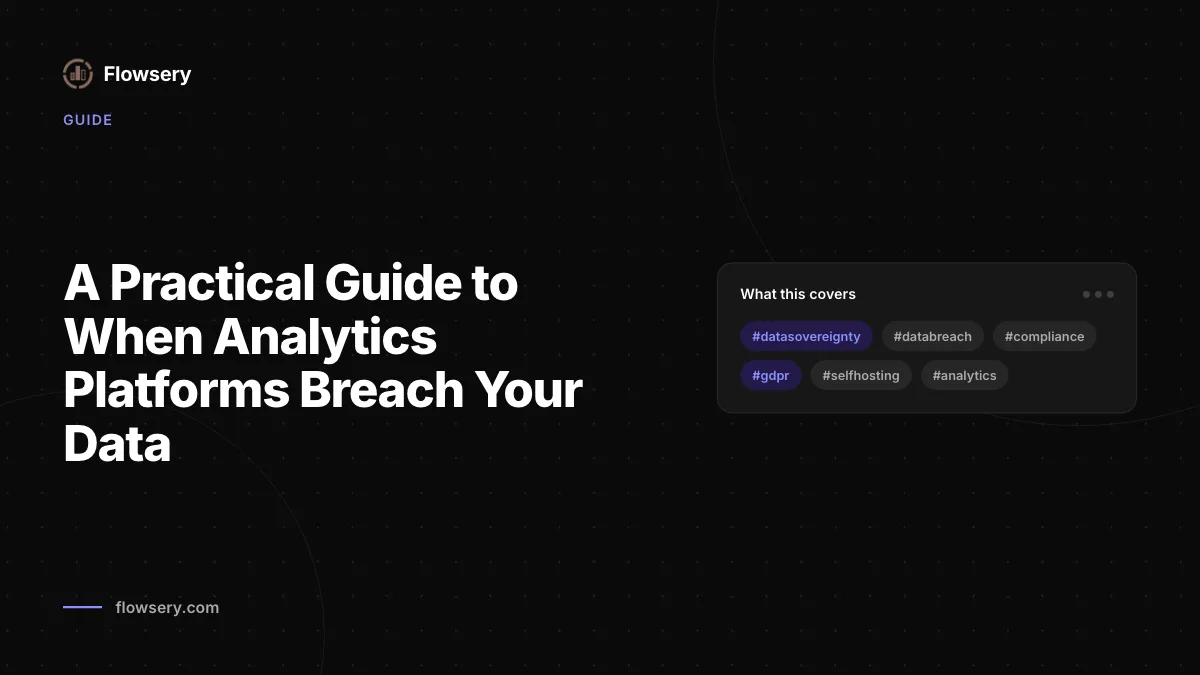 Flowsery

GUIDE

A Practical Guide to When Analytics Platforms Breach Your Data

What this covers

#datasovereignty #databreach #compliance
#gdpr #selfhosting #analytics

flowsery.com